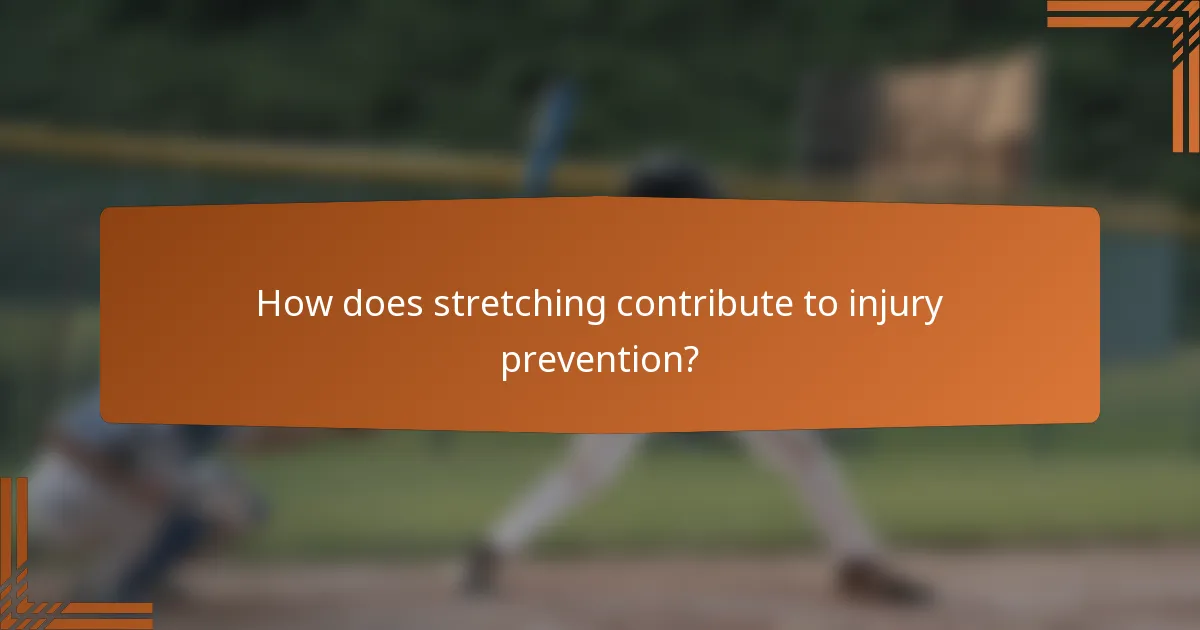 How does stretching contribute to injury prevention?